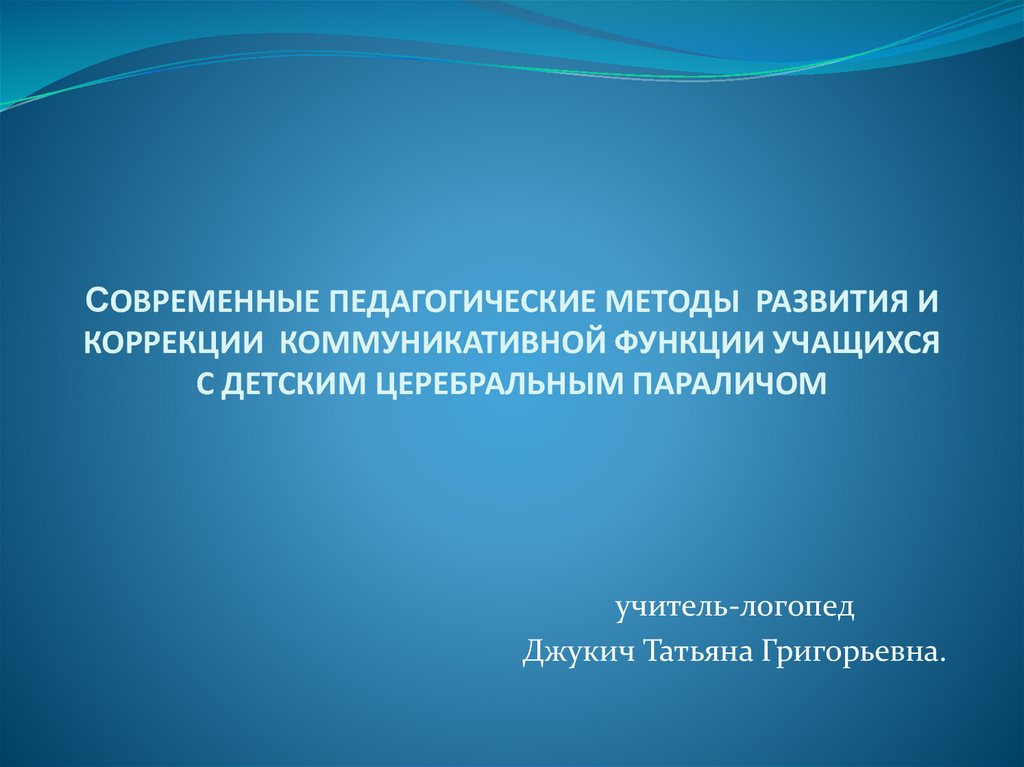 СОВРЕМЕННЫЕ ПЕДАГОГИЧЕСКИЕ МЕТОДЫ РАЗВИТИЯ И КОРРЕКЦИИ КОММУНИКАТИВНОЙ ФУНКЦИИ УЧАЩИХСЯ С ДЕТСКИМ ЦЕРЕБРАЛЬНЫМ ПАРАЛИЧОМ

учитель-логопед
Джукич Татьяна Григорьевна.